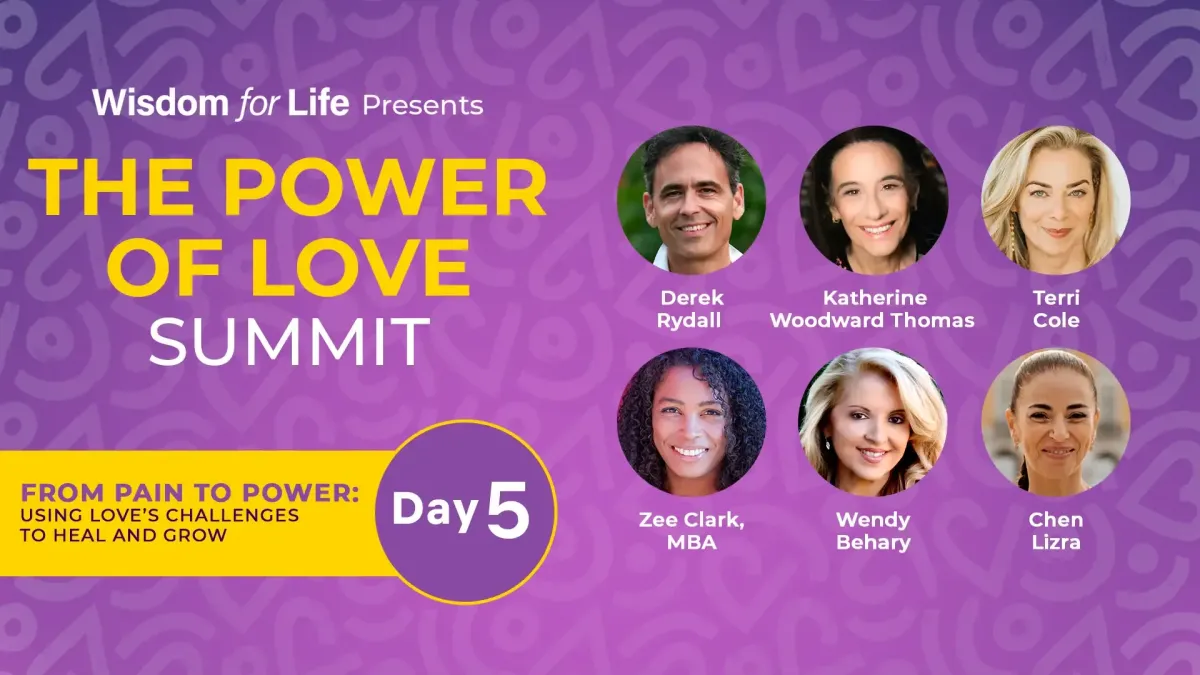 Wisdom for Life Presents

THE POWER OF LOVE SUMMIT

FROM PAIN TO POWER: USING LOVE'S CHALLENGES TO HEAL AND GROW

Day 5

Derek Rydall

Katherine Woodward Thomas

Terri Cole

Zee Clark, MBA

Wendy Behary

Chen Lizra